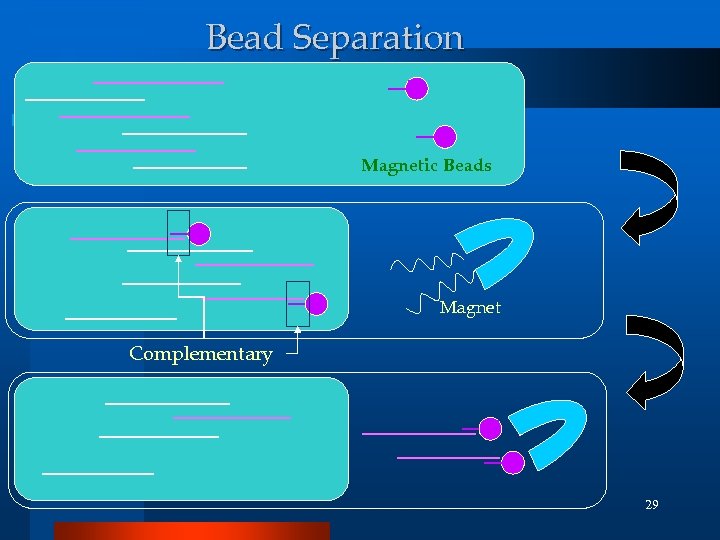 Bead Separation

Magnetic Beads

Magnet

Complementary

29